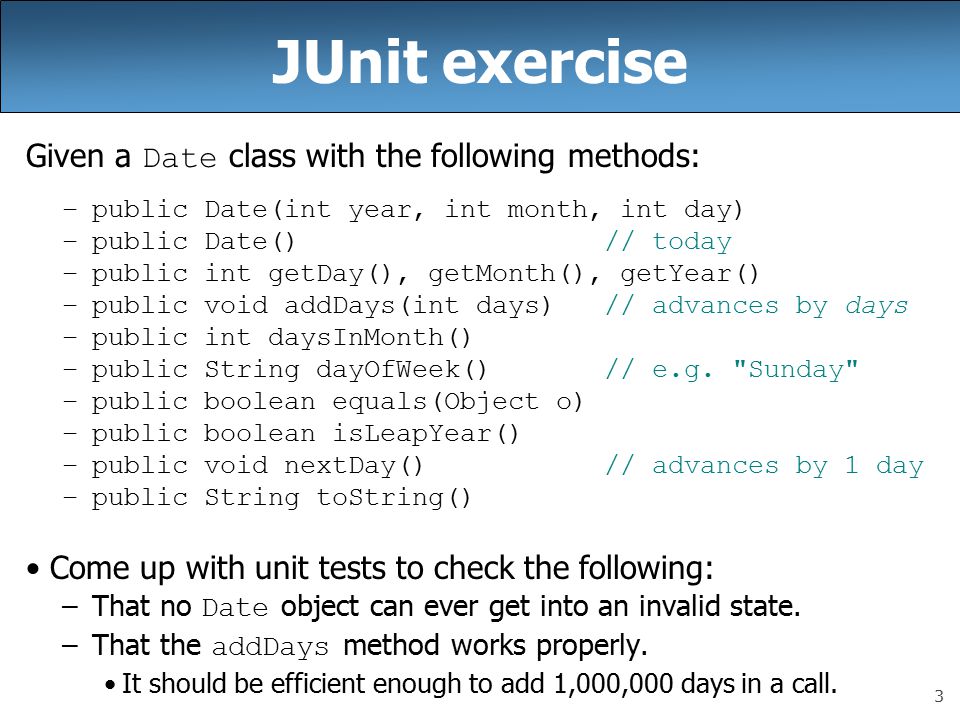 JUnit exercise

Given a Date class with the following methods:

– public Date(int year, int month, int day)
– public Date() // today
– public int getDay(), getMonth(), getYear()
– public void addDays(int days) // advances by days
– public int daysInMonth()
– public String dayOfWeek() // e.g. "Sunday"
– public boolean equals(Object o)
– public boolean isLeapYear()
– public void nextDay() // advances by 1 day
– public String toString()

• Come up with unit tests to check the following:
– That no Date object can ever get into an invalid state.
– That the addDays method works properly.
• It should be efficient enough to add 1,000,000 days in a call.

3